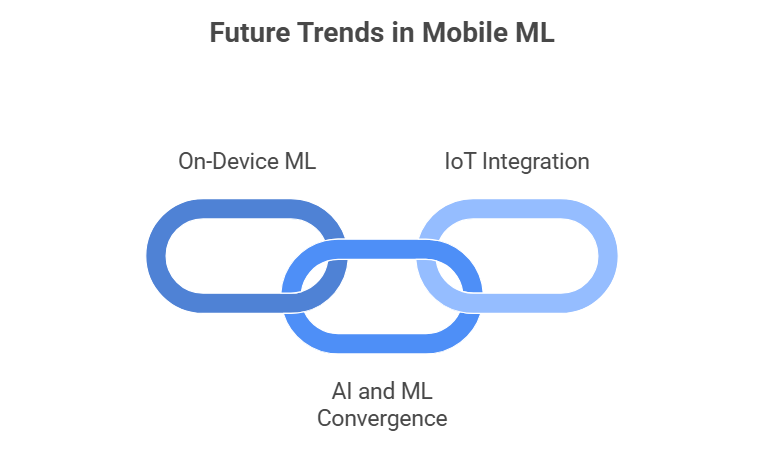 Future Trends in Mobile ML

On-Device ML

IoT Integration

AI and ML Convergence